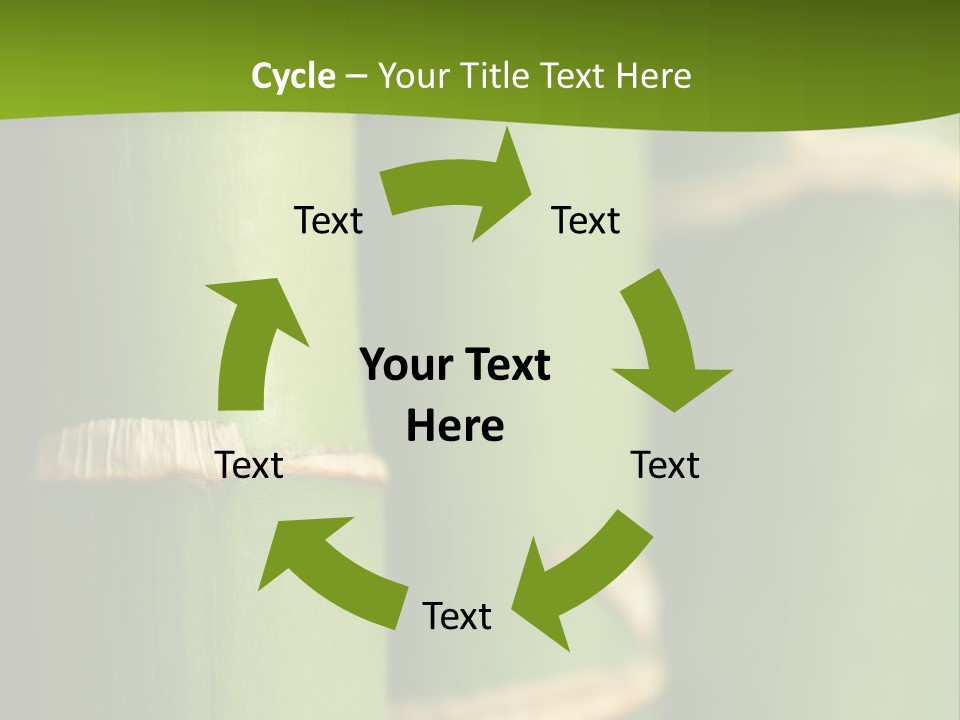 Cycle – Your Title Text Here

Text

Text

Your Text Here

Text

Text

Text